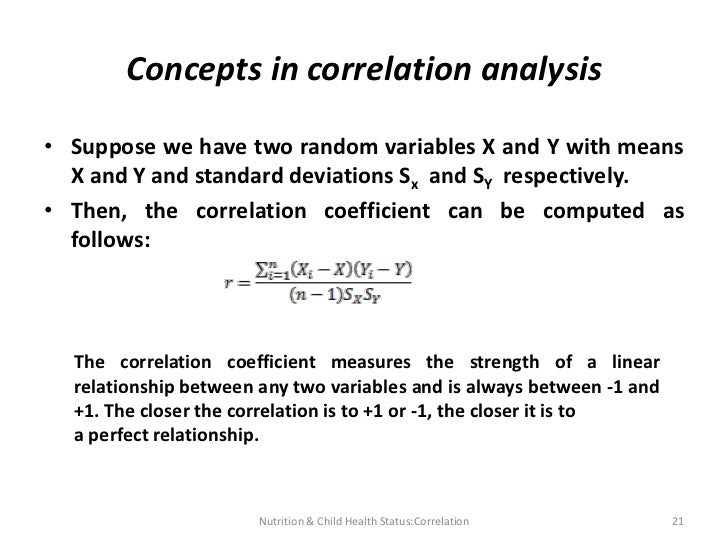 Concepts in correlation analysis

• Suppose we have two random variables X and Y with means X and Y and standard deviations $S_x$ and $S_Y$ respectively.

• Then, the correlation coefficient can be computed as follows:

$r = \frac{\sum_{i=1}^{n}(X_i - X)(Y_i - Y)}{(n-1)S_X S_Y}$

The correlation coefficient measures the strength of a linear relationship between any two variables and is always between -1 and +1. The closer the correlation is to +1 or -1, the closer it is to a perfect relationship.

Nutrition & Child Health Status:Correlation

21